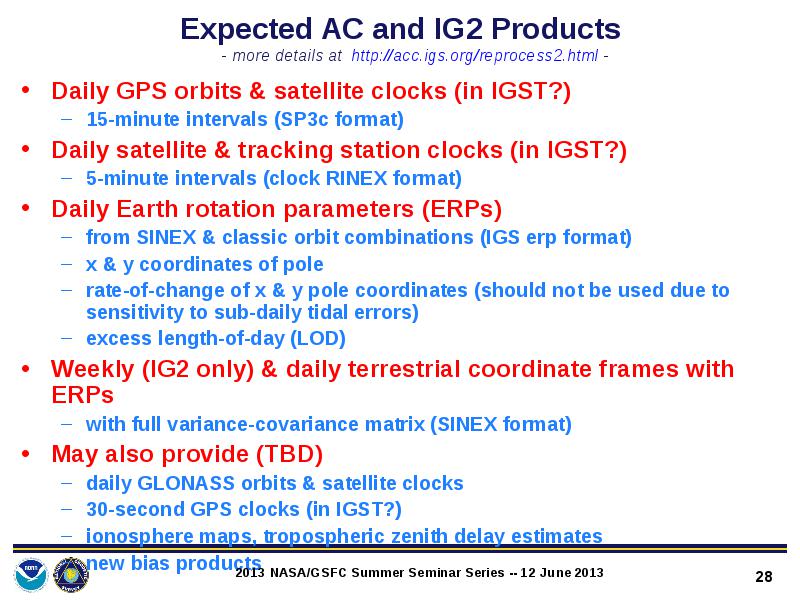 Expected AC and IG2 Products
- more details at http://acc.igs.org/reprocess2.html -

• Daily GPS orbits & satellite clocks (in IGST?)
– 15-minute intervals (SP3c format)
• Daily satellite & tracking station clocks (in IGST?)
– 5-minute intervals (clock RINEX format)
• Daily Earth rotation parameters (ERPs)
– from SINEX & classic orbit combinations (IGS erp format)
– x & y coordinates of pole
– rate-of-change of x & y pole coordinates (should not be used due to sensitivity to sub-daily tidal errors)
– excess length-of-day (LOD)
• Weekly (IG2 only) & daily terrestrial coordinate frames with ERPs
– with full variance-covariance matrix (SINEX format)
• May also provide (TBD)
– daily GLONASS orbits & satellite clocks
– 30-second GPS clocks (in IGST?)
– ionosphere maps, tropospheric zenith delay estimates
– new bias products

2013 NASA/GSFC Summer Seminar Series -- 12 June 2013
28